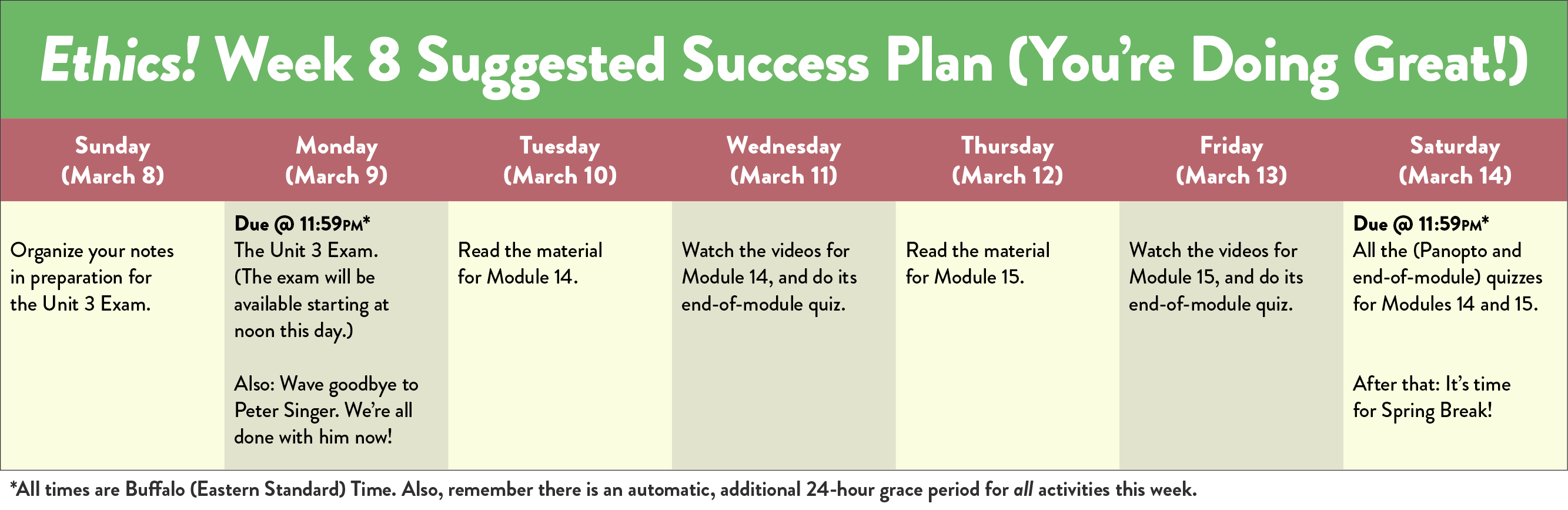 Ethics! Week 8 Suggested Success Plan (You're Doing Great!)

| Sunday (March 8) | Monday (March 9) | Tuesday (March 10) | Wednesday (March 11) | Thursday (March 12) | Friday (March 13) | Saturday (March 14) |
|---|---|---|---|---|---|---|
| Organize your notes in preparation for the Unit 3 Exam. | Due @ 11:59PM* The Unit 3 Exam. (The exam will be available starting at noon this day.) Also: Wave goodbye to Peter Singer. We're all done with him now! | Read the material for Module 14. | Watch the videos for Module 14, and do its end-of-module quiz. | Read the material for Module 15. | Watch the videos for Module 15, and do its end-of-module quiz. | Due @ 11:59PM* All the (Panopto and end-of-module) quizzes for Modules 14 and 15. After that: It's time for Spring Break! |

*All times are Buffalo (Eastern Standard) Time. Also, remember there is an automatic, additional 24-hour grace period for all activities this week.